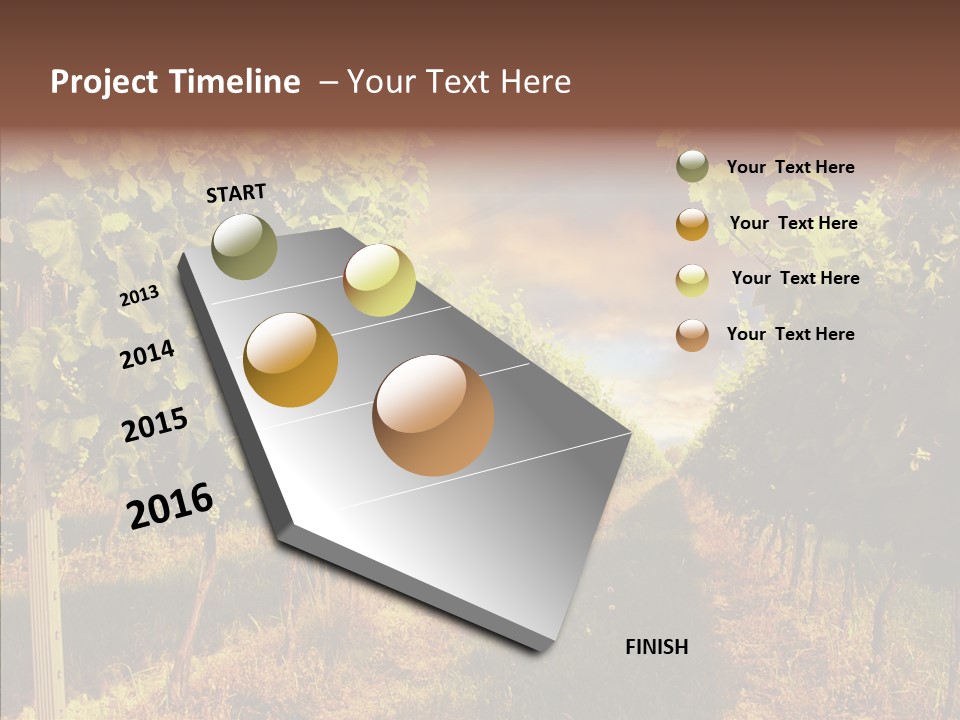 Project Timeline – Your Text Here

START

2013

2014

2015

2016

FINISH

Your Text Here

Your Text Here

Your Text Here

Your Text Here